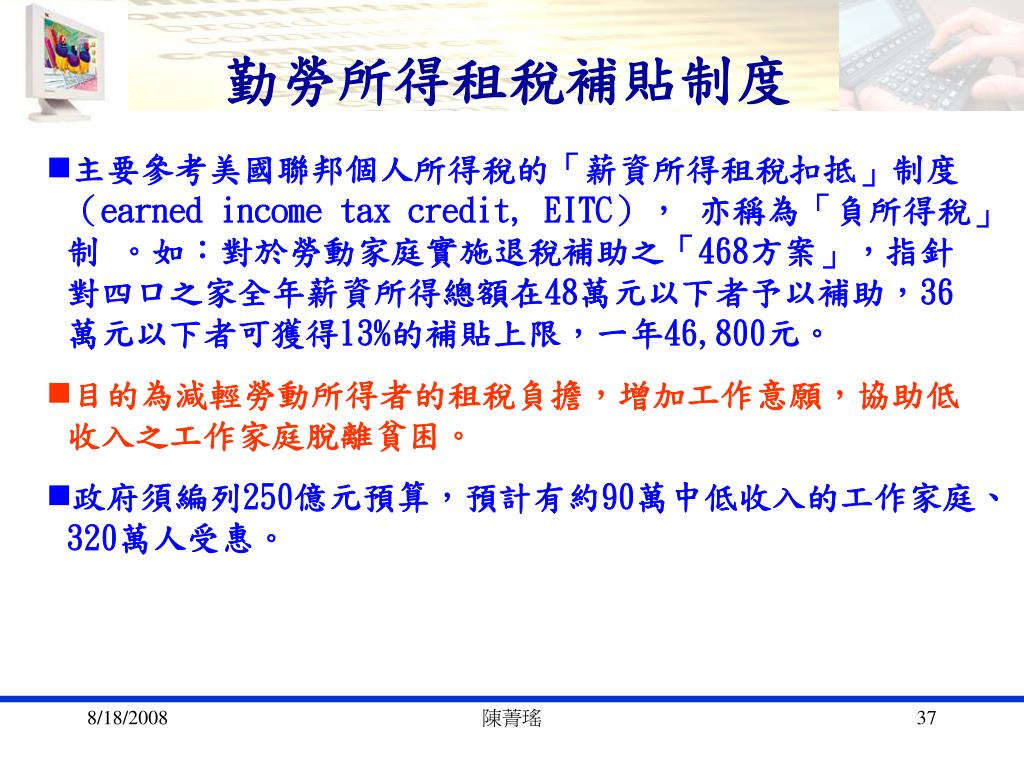 勤勞所得租稅補貼制度

■主要參考美國聯邦個人所得稅的「薪資所得租稅扣抵」制度（earned income tax credit, EITC）， 亦稱為「負所得稅」制 。如：對於勞動家庭實施退稅補助之「468方案」，指針對四口之家全年薪資所得總額在48萬元以下者予以補助，36萬元以下者可獲得13%的補貼上限，一年46,800元。

■目的為減輕勞動所得者的租稅負擔，增加工作意願，協助低收入之工作家庭脫離貧困。

■政府須編列250億元預算，預計有約90萬中低收入的工作家庭、320萬人受惠。

8/18/2008

陳菁瑤

37